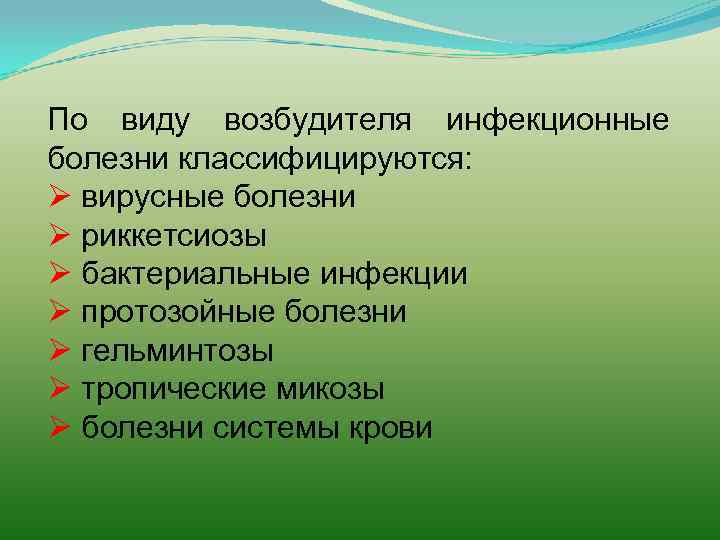 По виду возбудителя инфекционные болезни классифицируются:
➢ вирусные болезни
➢ риккетсиозы
➢ бактериальные инфекции
➢ протозойные болезни
➢ гельминтозы
➢ тропические микозы
➢ болезни системы крови